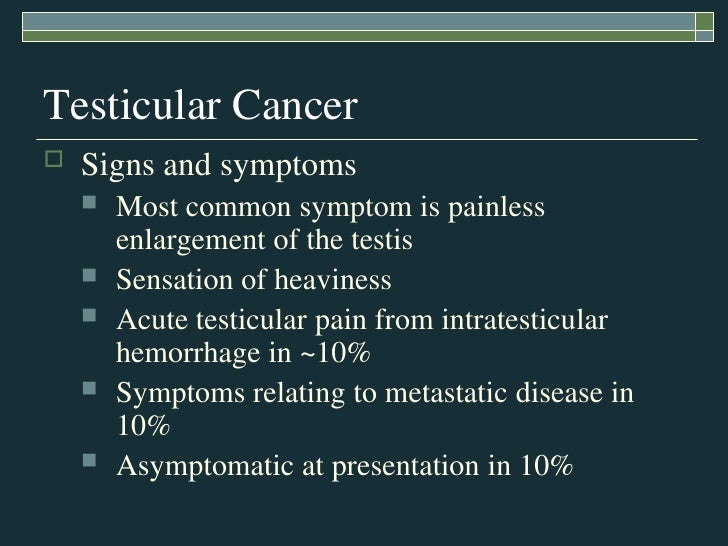 Testicular Cancer

Signs and symptoms

Most common symptom is painless enlargement of the testis

Sensation of heaviness

Acute testicular pain from intratesticular hemorrhage in ~10%

Symptoms relating to metastatic disease in 10%

Asymptomatic at presentation in 10%